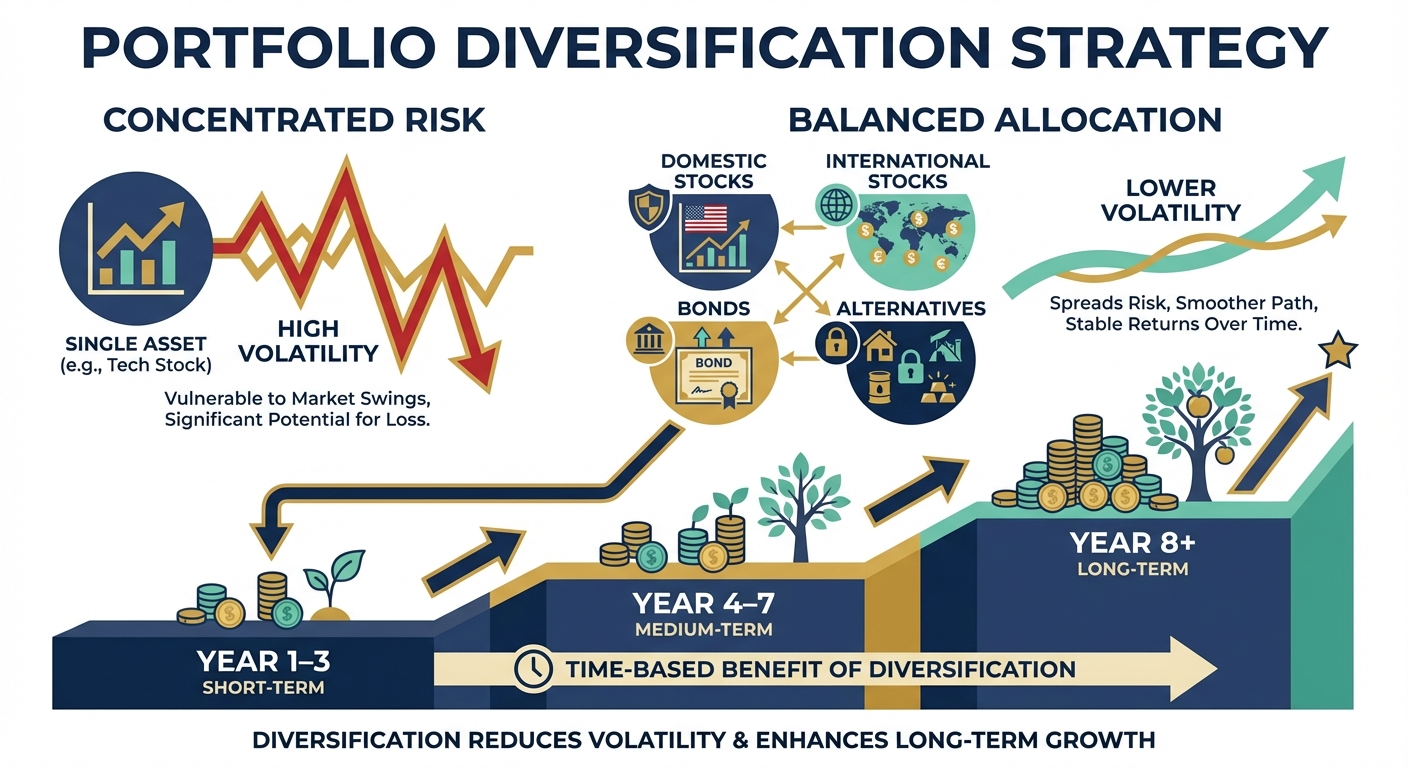 PORTFOLIO DIVERSIFICATION STRATEGY

CONCENTRATED RISK

SINGLE ASSET
(e.g., Tech Stock)

HIGH
VOLATILITY

Vulnerable to Market Swings,
Significant Potential for Loss.

BALANCED ALLOCATION

DOMESTIC
STOCKS

INTERNATIONAL
STOCKS

BONDS

BOND

ALTERNATIVES

LOWER
VOLATILITY

Spreads Risk, Smoother Path,
Stable Returns Over Time.

YEAR 1–3
SHORT-TERM

YEAR 4–7
MEDIUM-TERM

YEAR 8+
LONG-TERM

TIME-BASED BENEFIT OF DIVERSIFICATION

DIVERSIFICATION REDUCES VOLATILITY & ENHANCES LONG-TERM GROWTH